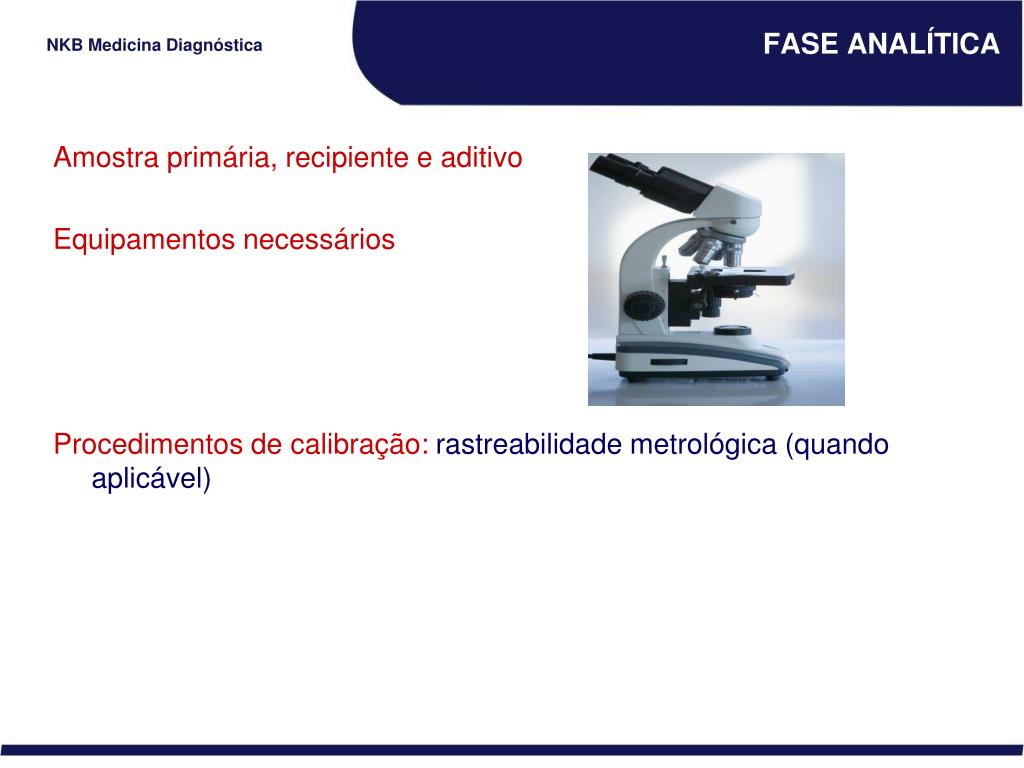 NKB Medicina Diagnóstica

FASE ANALÍTICA

Amostra primária, recipiente e aditivo

Equipamentos necessários

Procedimentos de calibração: rastreabilidade metrológica (quando aplicável)